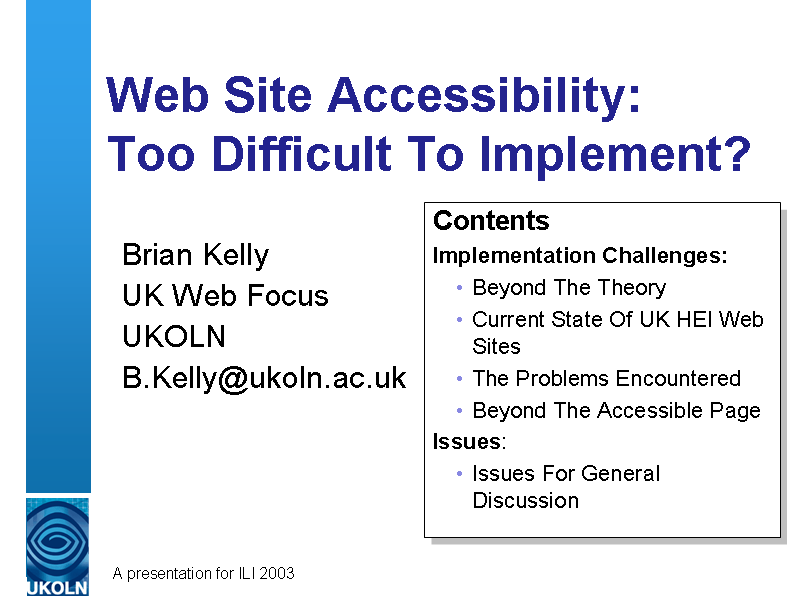 Web Site Accessibility:
Too Difficult To Implement?

Brian Kelly
UK Web Focus
UKOLN
B.Kelly@ukoln.ac.uk

Contents
Implementation Challenges:
• Beyond The Theory
• Current State Of UK HEI Web Sites
• The Problems Encountered
• Beyond The Accessible Page
Issues:
• Issues For General Discussion

UKOLN

A presentation for ILI 2003